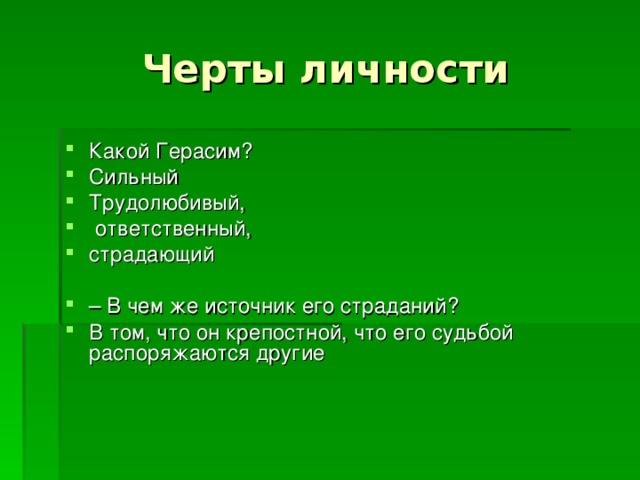 Черты личности

- Какой Герасим?
- Сильный
- Трудолюбивый,
- ответственный,
- страдающий

- – В чем же источник его страданий?
- В том, что он крепостной, что его судьбой распоряжаются другие